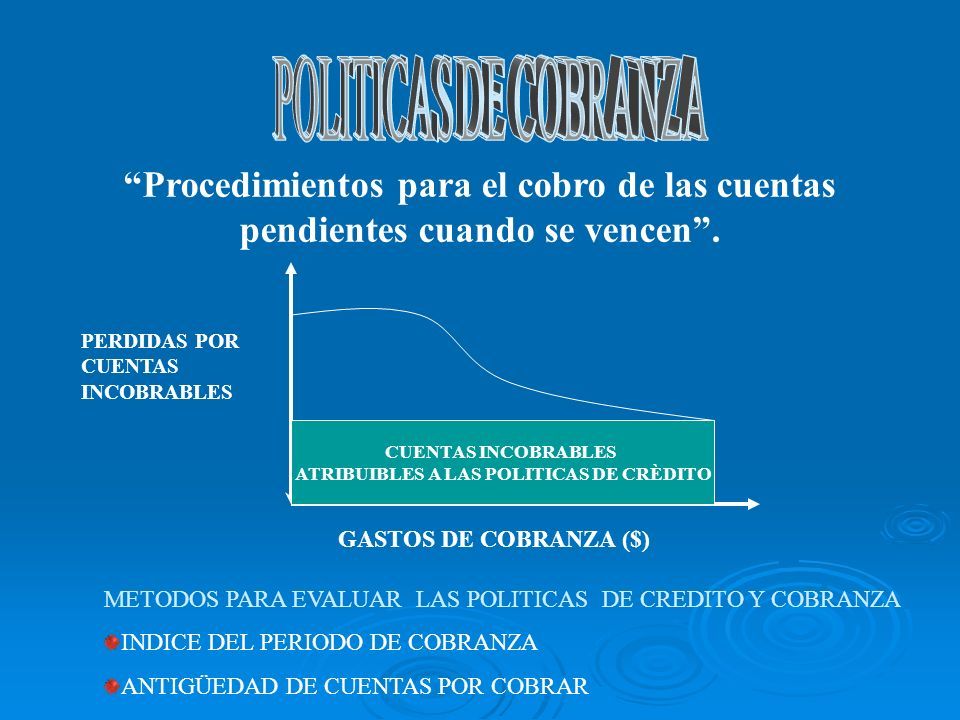 POLITICAS DE COBRANZA

“Procedimientos para el cobro de las cuentas pendientes cuando se vencen”.

PERDIDAS POR CUENTAS INCOBRABLES

CUENTAS INCOBRABLES
ATRIBUIBLES A LAS POLITICAS DE CRÈDITO

GASTOS DE COBRANZA ($)

METODOS PARA EVALUAR LAS POLITICAS DE CREDITO Y COBRANZA

INDICE DEL PERIODO DE COBRANZA

ANTIGÜEDAD DE CUENTAS POR COBRAR